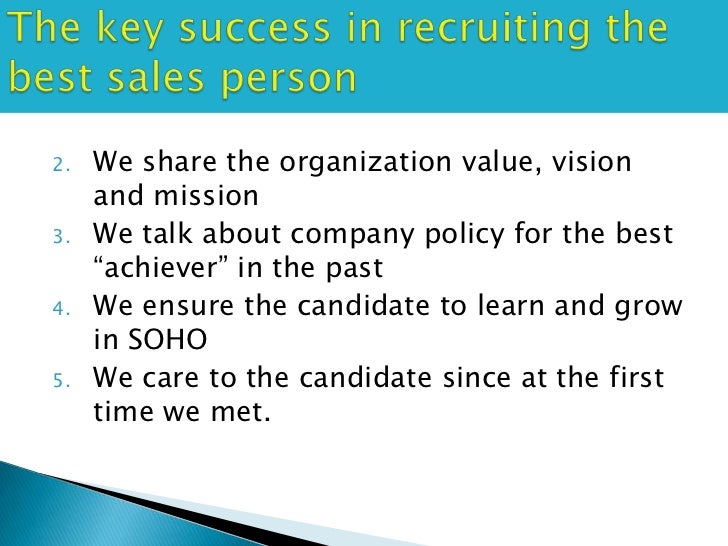 The key success in recruiting the best sales person

2. We share the organization value, vision and mission
3. We talk about company policy for the best “achiever” in the past
4. We ensure the candidate to learn and grow in SOHO
5. We care to the candidate since at the first time we met.